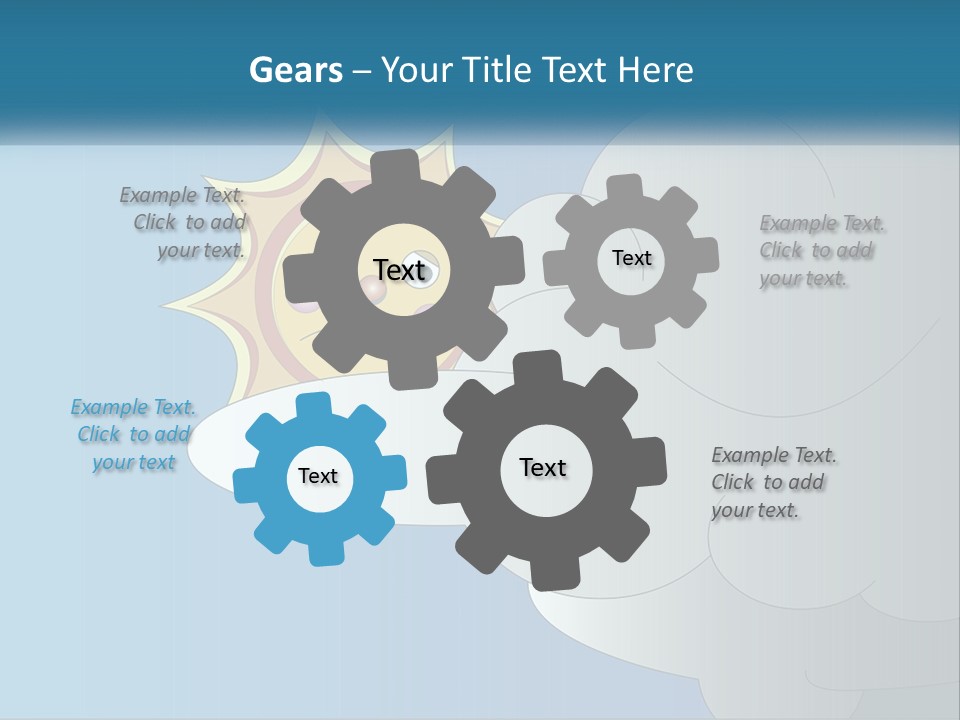 Gears – Your Title Text Here

Example Text. Click to add your text.

Text

Text

Example Text. Click to add your text.

Example Text. Click to add your text

Text

Text

Example Text. Click to add your text.